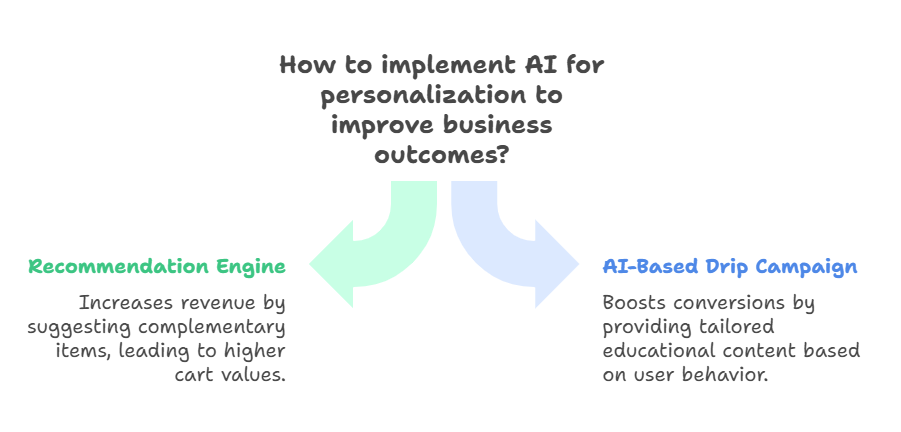 How to implement AI for personalization to improve business outcomes?

Recommendation Engine

Increases revenue by suggesting complementary items, leading to higher cart values.

AI-Based Drip Campaign

Boosts conversions by providing tailored educational content based on user behavior.